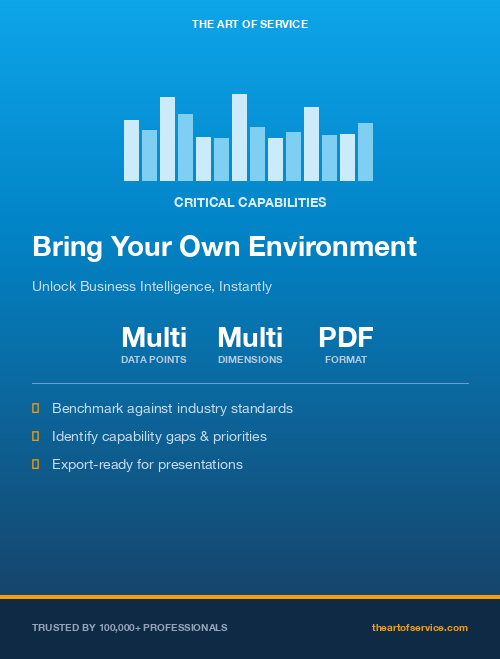 THE ART OF SERVICE

CRITICAL CAPABILITIES

Bring Your Own Environment

Unlock Business Intelligence, Instantly

Multi
DATA POINTS

Multi
DIMENSIONS

PDF
FORMAT

Benchmark against industry standards

Identify capability gaps & priorities

Export-ready for presentations

TRUSTED BY 100,000+ PROFESSIONALS

theartofservice.com